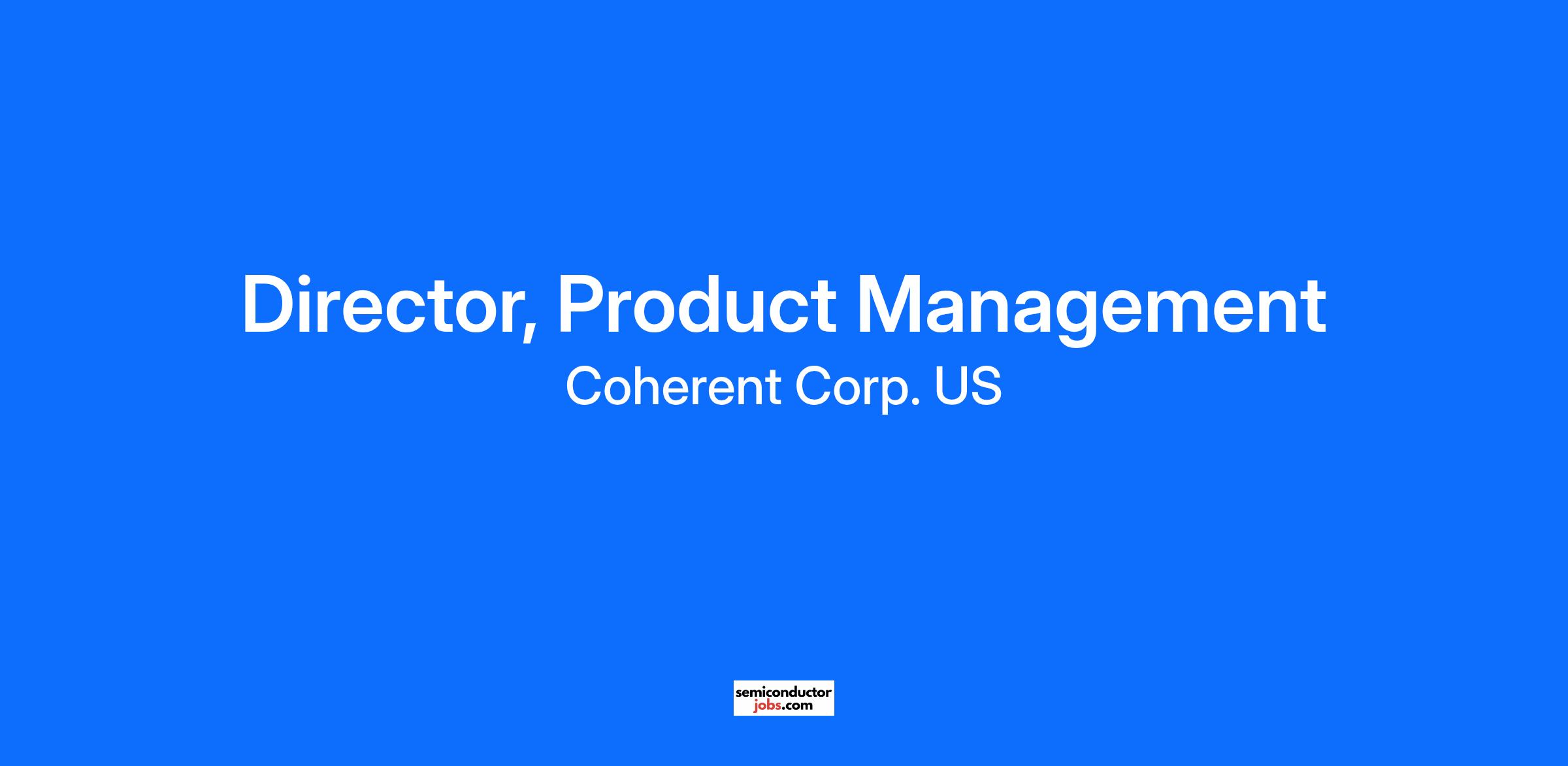 Director, Product Management

Coherent Corp. US

semiconductor
jobs.com